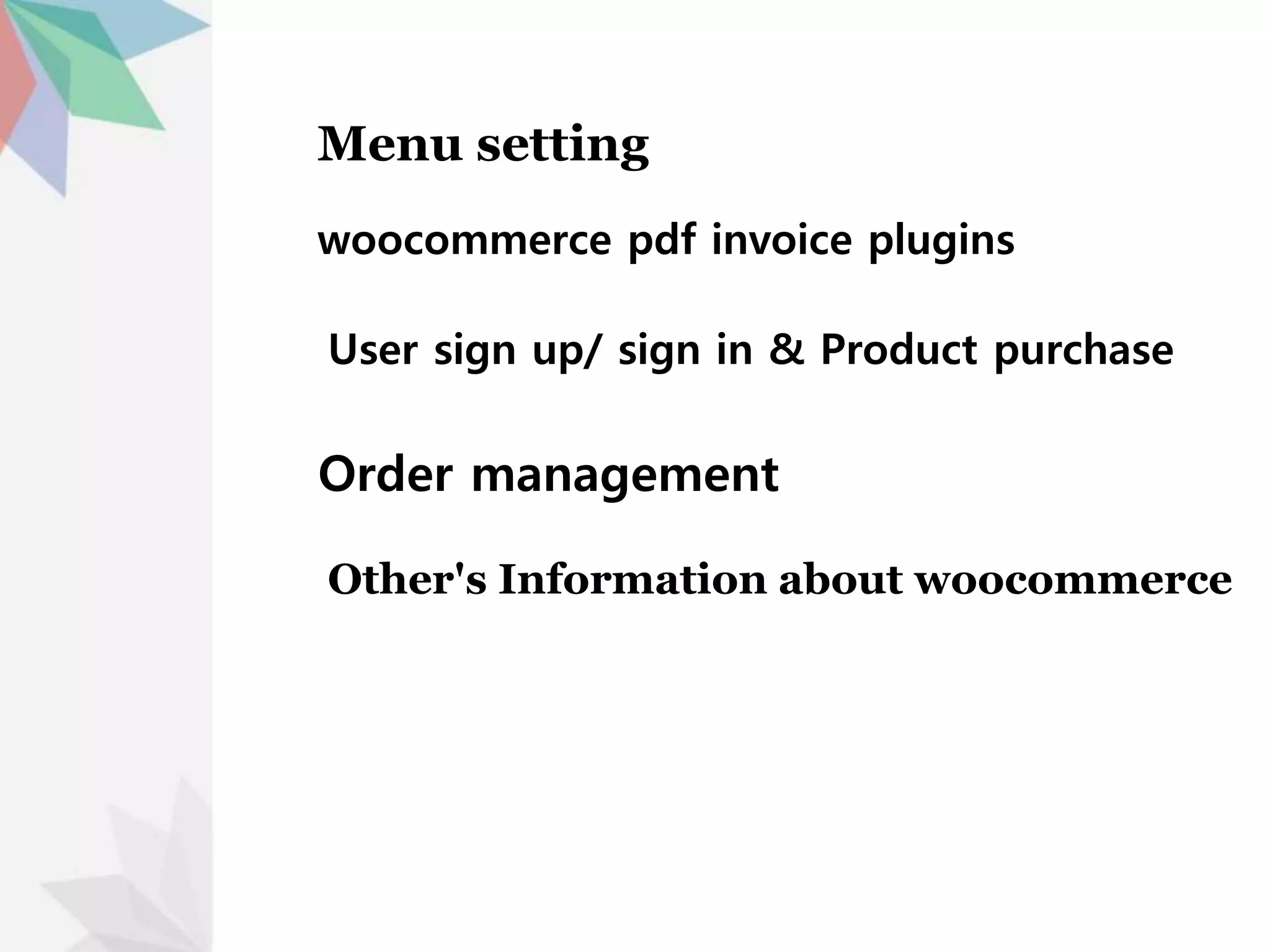 Menu setting

woocommerce pdf invoice plugins

User sign up/ sign in & Product purchase

Order management

Other's Information about woocommerce